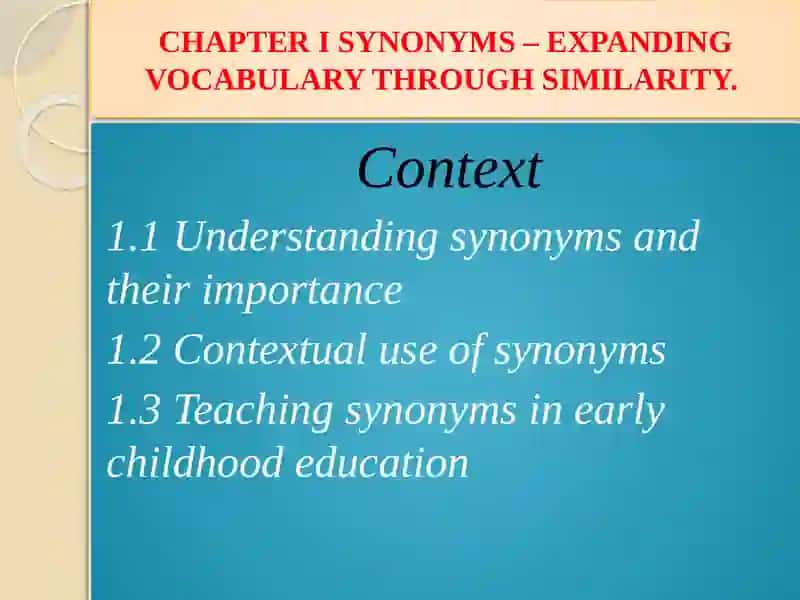 CHAPTER I SYNONYMS – EXPANDING VOCABULARY THROUGH SIMILARITY.

Context

1.1 Understanding synonyms and their importance

1.2 Contextual use of synonyms

1.3 Teaching synonyms in early childhood education